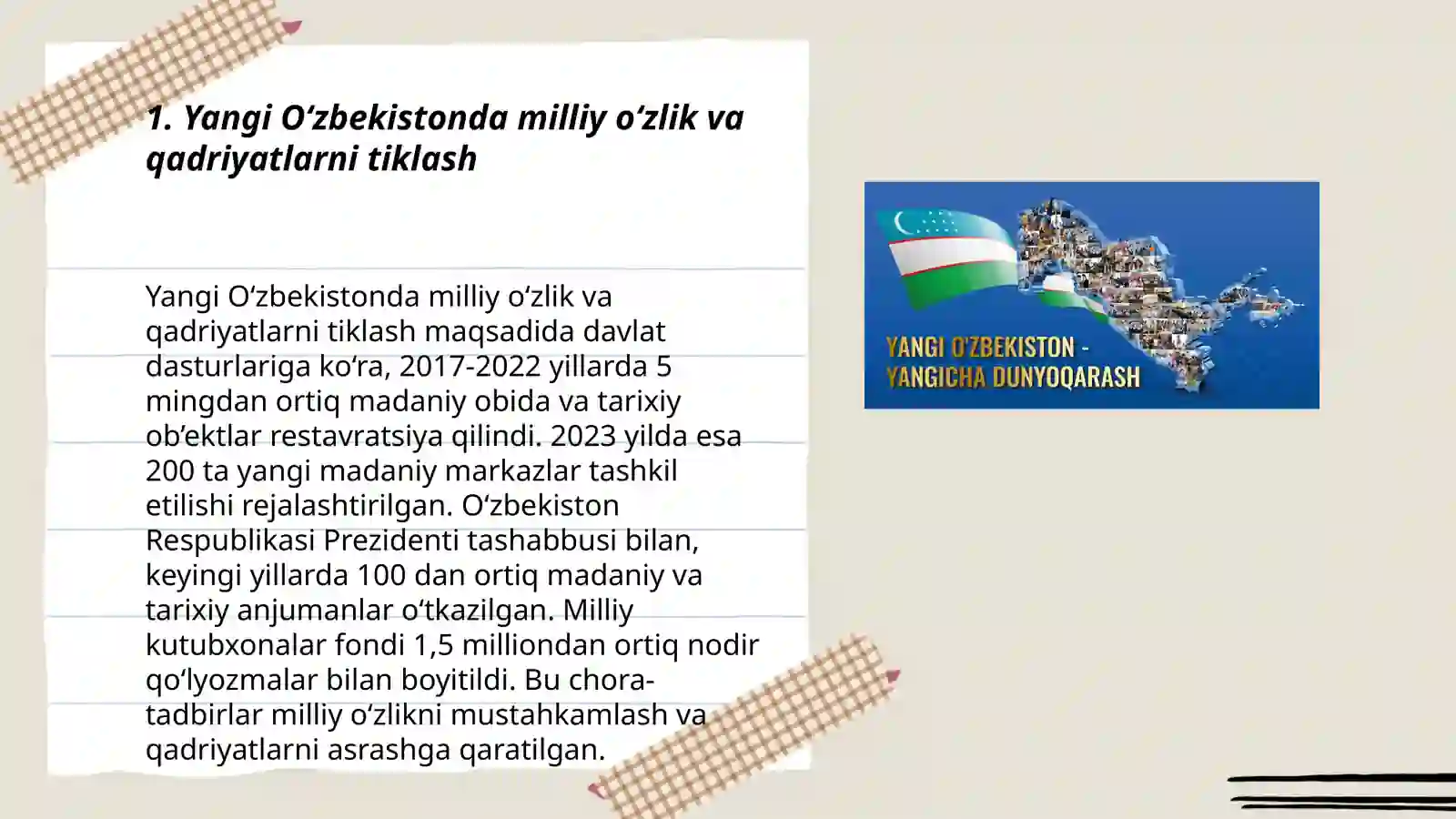 1. Yangi O‘zbekistonda milliy o‘zlik va qadriyatlarni tiklash

Yangi O‘zbekistonda milliy o‘zlik va qadriyatlarni tiklash maqsadida davlat dasturlariga ko‘ra, 2017-2022 yillarda 5 mingdan ortiq madaniy obida va tarixiy ob’ektlar restavratsiya qilindi. 2023 yilda esa 200 ta yangi madaniy markazlar tashkil etilishi rejalashtirilgan. O‘zbekiston Respublikasi Prezidenti tashabbusi bilan, keyingi yillarda 100 dan ortiq madaniy va tarixiy anjumanlar o‘tkazilgan. Milliy kutubxonalar fondi 1,5 milliondan ortiq nodir qo‘lyozmalar bilan boyitildi. Bu chora-tadbirlar milliy o‘zlikni mustahkamlash va qadriyatlarni asrashga qaratilgan.

YANGI O'ZBEKISTON - YANGICHA DUNYOQARASH